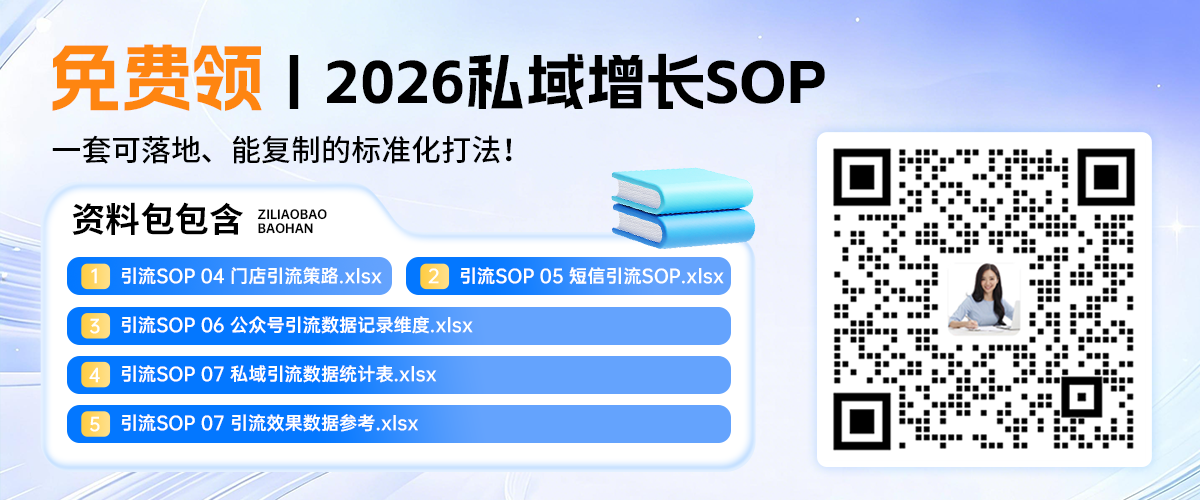 免费领 | 2026私域增长SOP

一套可落地、能复制的标准化打法！

资料包包含 ZILIAOBAO BAOHAN

1 引流SOP 04 门店引流策略.xlsx

2 引流SOP 05 短信引流SOP.xlsx

3 引流SOP 06 公众号引流数据记录维度.xlsx

4 引流SOP 07 私域引流数据统计表.xlsx

5 引流SOP 07 引流效果数据参考.xlsx